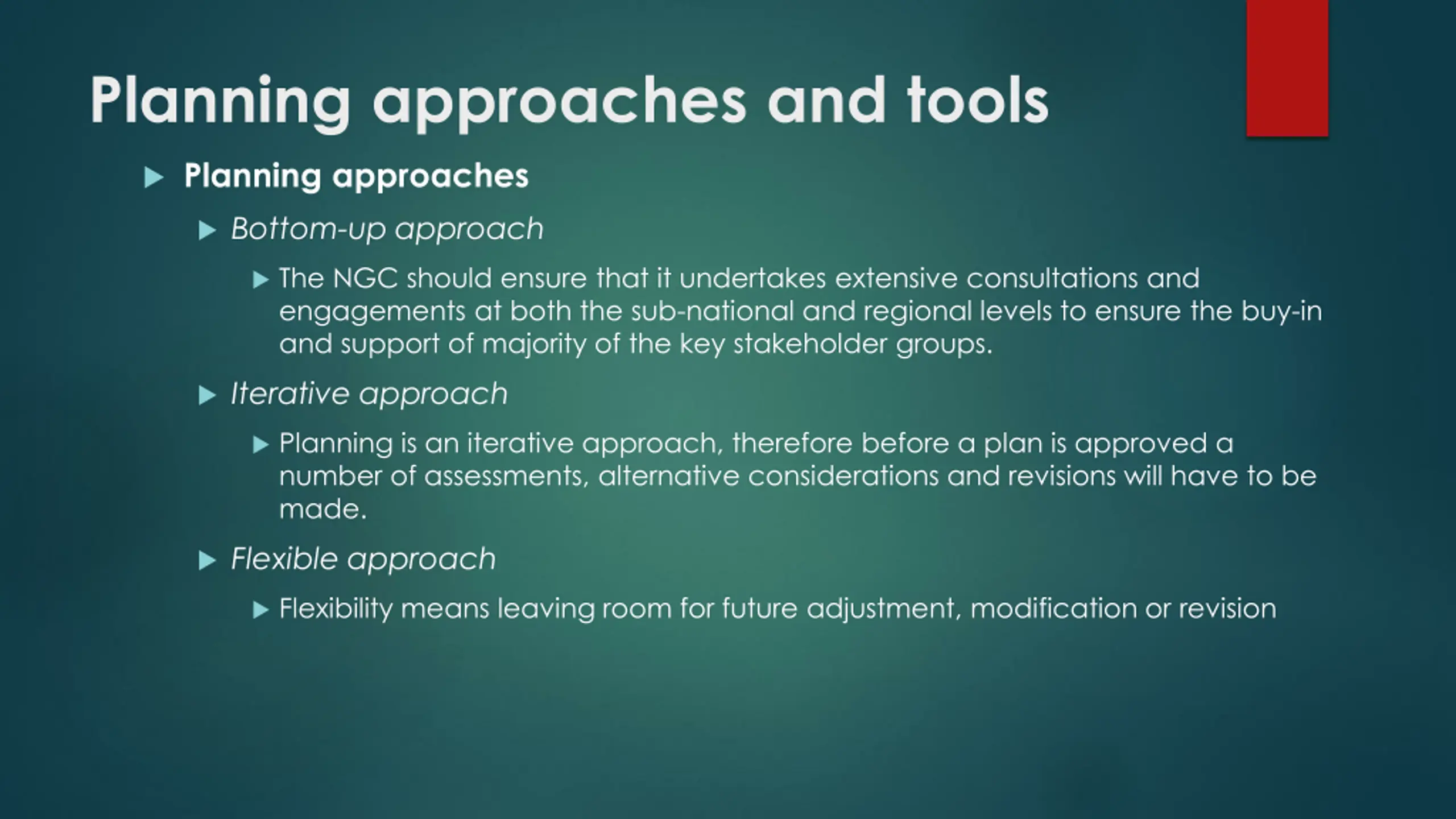 Planning approaches and tools

Planning approaches

Bottom-up approach

The NGC should ensure that it undertakes extensive consultations and engagements at both the sub-national and regional levels to ensure the buy-in and support of majority of the key stakeholder groups.

Iterative approach

Planning is an iterative approach, therefore before a plan is approved a number of assessments, alternative considerations and revisions will have to be made.

Flexible approach

Flexibility means leaving room for future adjustment, modification or revision